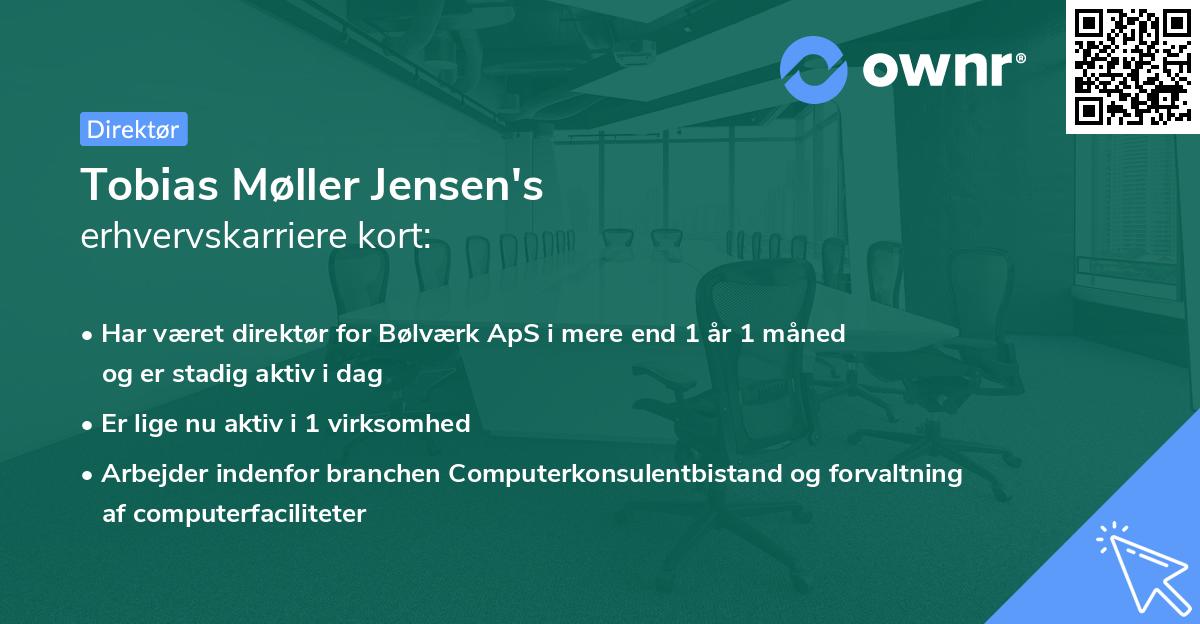 ownr®

Direktør

Tobias Møller Jensen's
erhvervskarriere kort:

• Har været direktør for Bølværk ApS i mere end 1 år 1 måned og er stadig aktiv i dag

• Er lige nu aktiv i 1 virksomhed

• Arbejder indenfor branchen Computerkonsulentbistand og forvaltning af computerfaciliteter